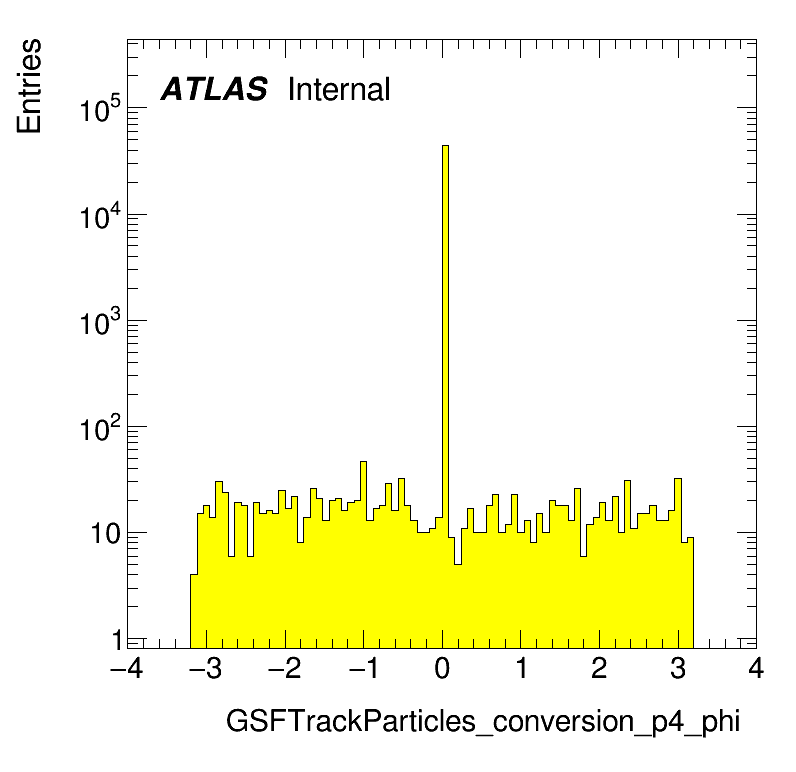 Entries

ATLAS Internal

$10^5$
$10^4$
$10^3$
$10^2$
10
1

−4 −3 −2 −1 0 1 2 3 4

GSFTrackParticles_conversion_p4_phi